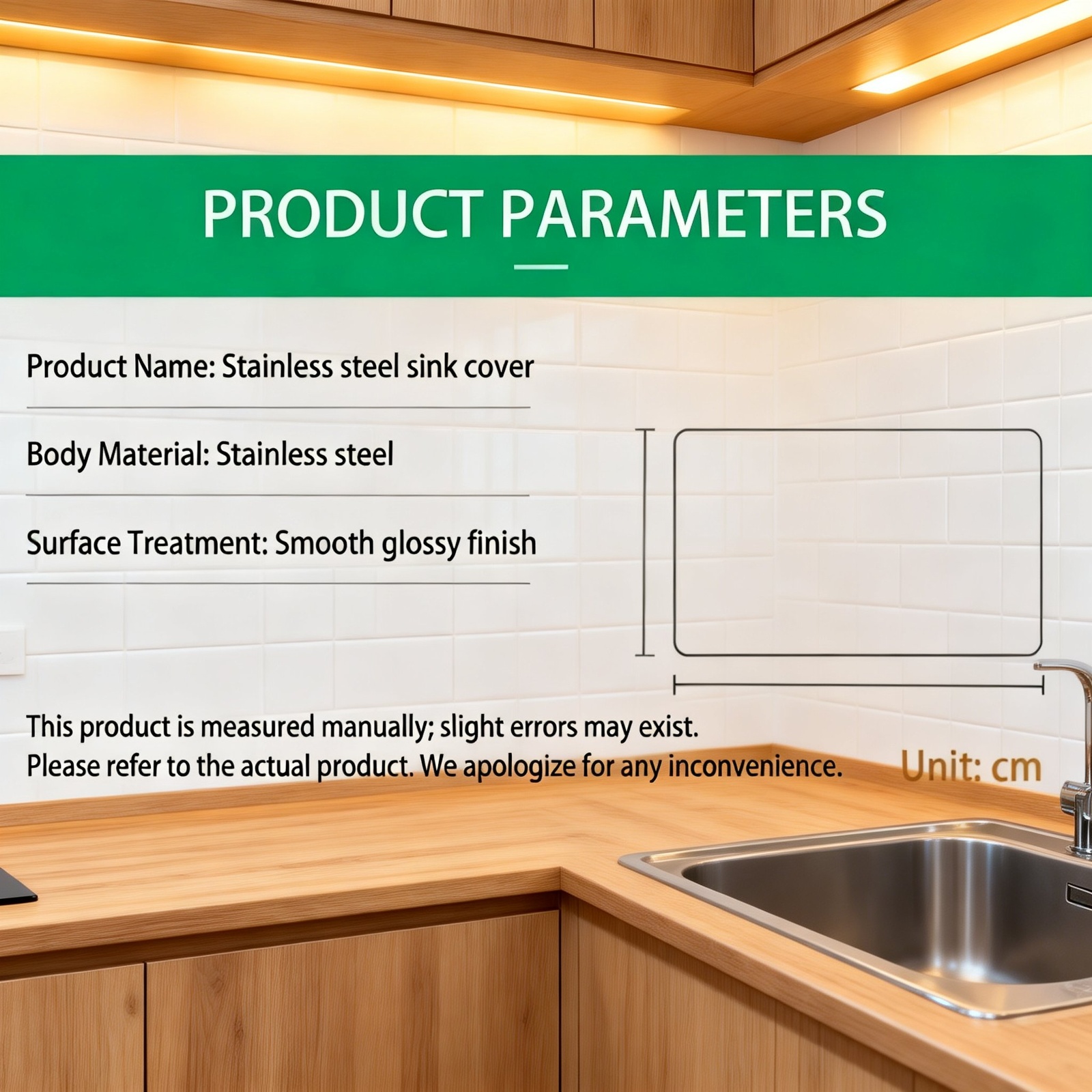 PRODUCT PARAMETERS

Product Name: Stainless steel sink cover

Body Material: Stainless steel

Surface Treatment: Smooth glossy finish

This product is measured manually; slight errors may exist.
Please refer to the actual product. We apologize for any inconvenience.

Unit: cm